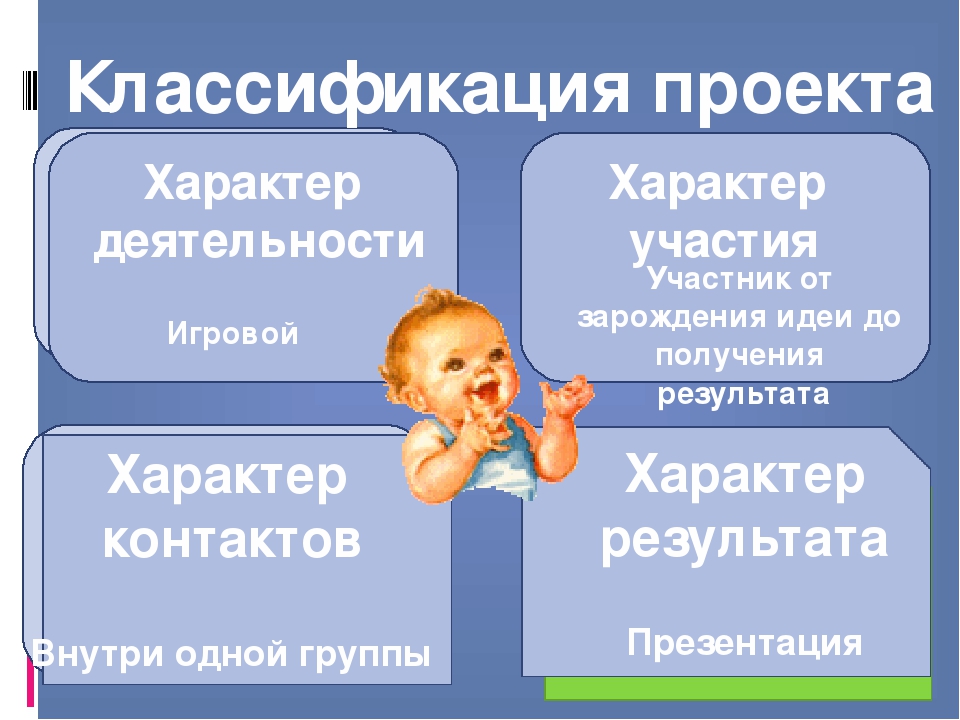 Классификация проекта

Характер деятельности

Игровой

Характер участия

Участник от зарождения идеи до получения результата

Характер контактов

Внутри одной группы

Характер результата

Презентация